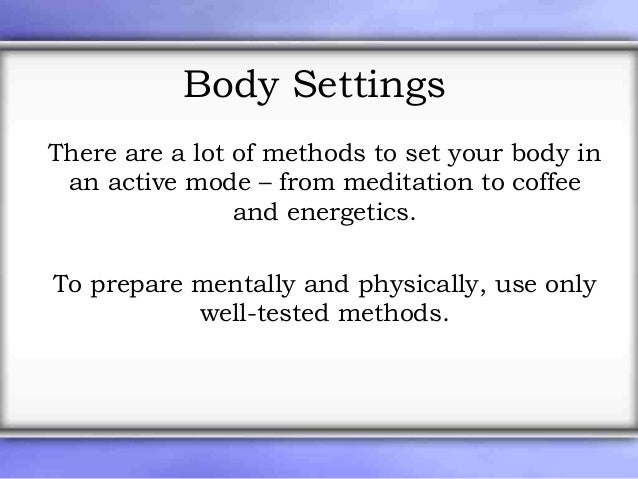 Body Settings

There are a lot of methods to set your body in an active mode – from meditation to coffee and energetics.

To prepare mentally and physically, use only well-tested methods.